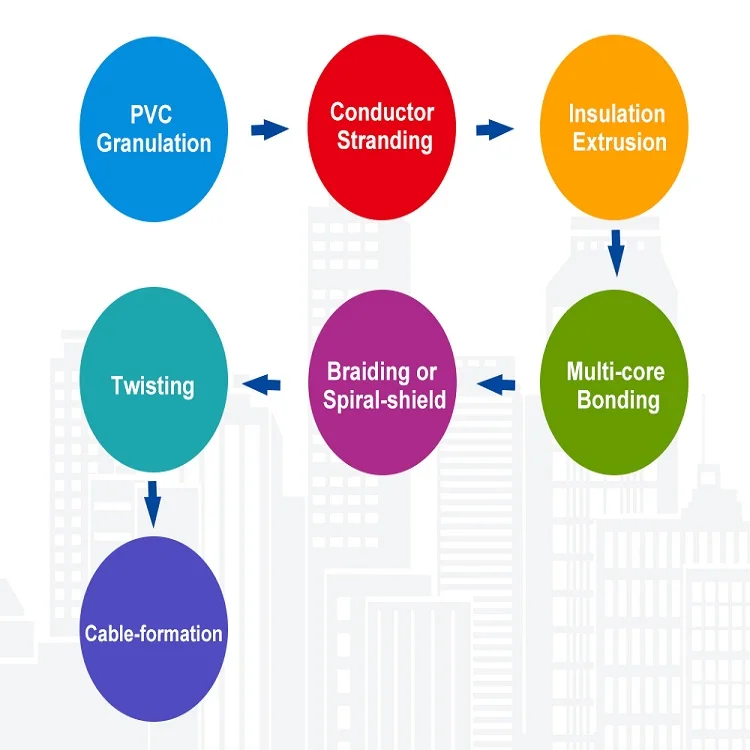 PVC Granulation

Conductor Stranding

Insulation Extrusion

Multi-core Bonding

Braiding or Spiral-shield

Twisting

Cable-formation